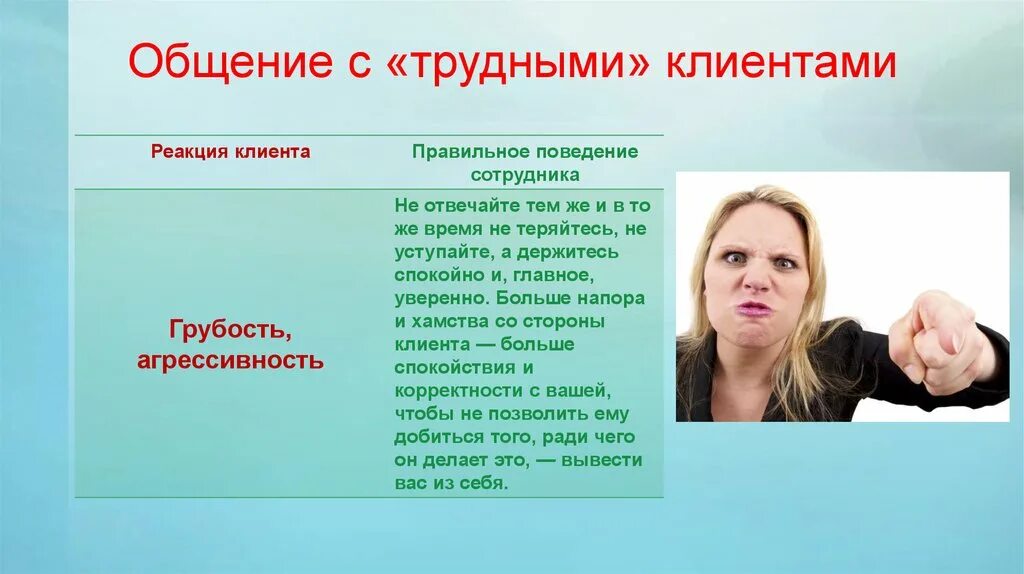 Общение с «трудными» клиентами

| Реакция клиента | Правильное поведение сотрудника |
|---|---|
| Грубость, агрессивность | Не отвечайте тем же и в то же время не теряйтесь, не уступайте, а держитесь спокойно и, главное, уверенно. Больше напора и хамства со стороны клиента — больше спокойствия и корректности с вашей, чтобы не позволить ему добиться того, ради чего он делает это, — вывести вас из себя. |